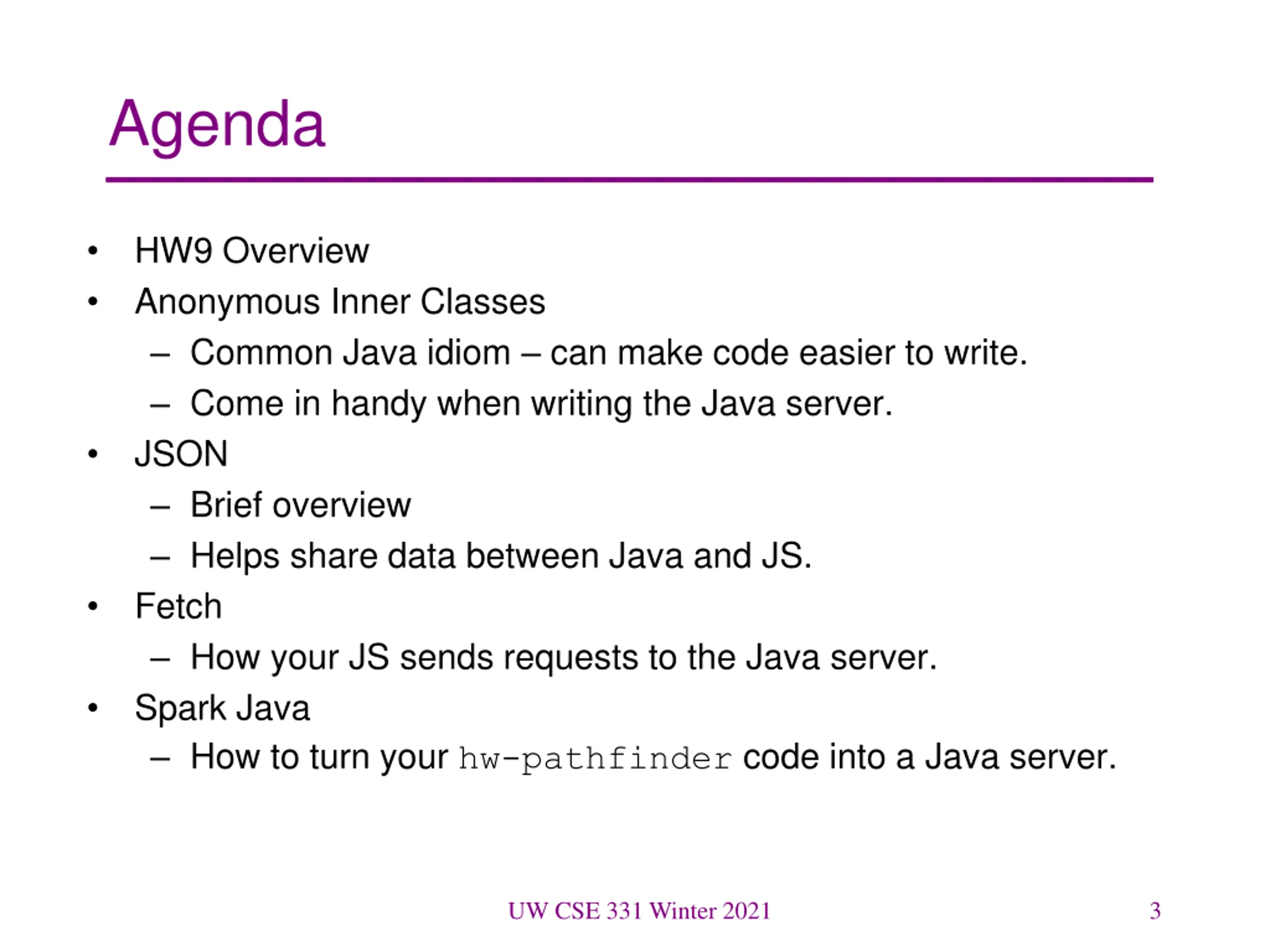 Agenda

• HW9 Overview
• Anonymous Inner Classes
  – Common Java idiom – can make code easier to write.
  – Come in handy when writing the Java server.
• JSON
  – Brief overview
  – Helps share data between Java and JS.
• Fetch
  – How your JS sends requests to the Java server.
• Spark Java
  – How to turn your hw-pathfinder code into a Java server.

UW CSE 331 Winter 2021

3